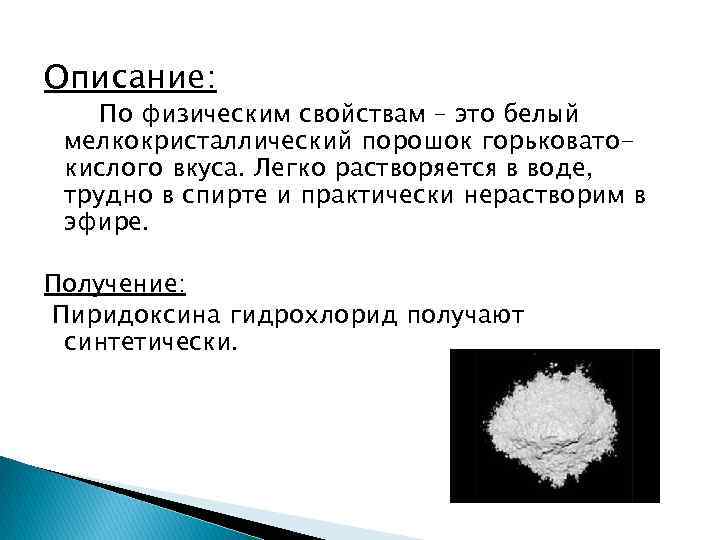 Описание:

По физическим свойствам – это белый мелкокристаллический порошок горьковато-кислого вкуса. Легко растворяется в воде, трудно в спирте и практически нерастворим в эфире.

Получение:

Пиридоксина гидрохлорид получают синтетически.